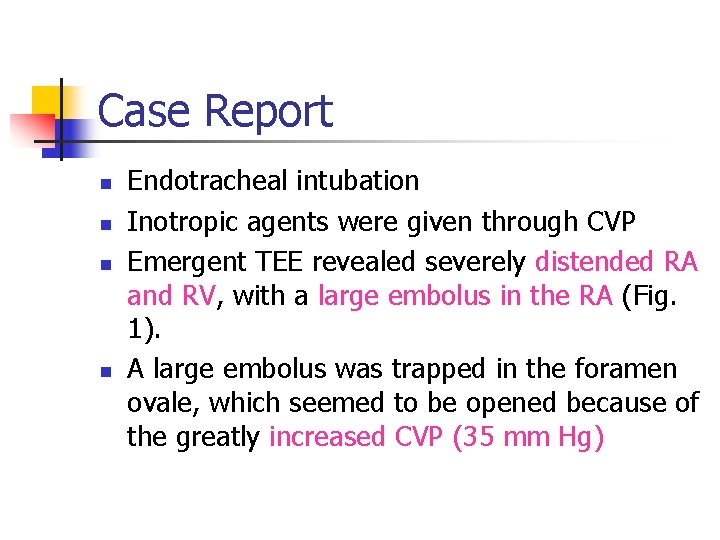 Case Report

- Endotracheal intubation
- Inotropic agents were given through CVP
- Emergent TEE revealed severely distended RA and RV, with a large embolus in the RA (Fig. 1).
- A large embolus was trapped in the foramen ovale, which seemed to be opened because of the greatly increased CVP (35 mm Hg)